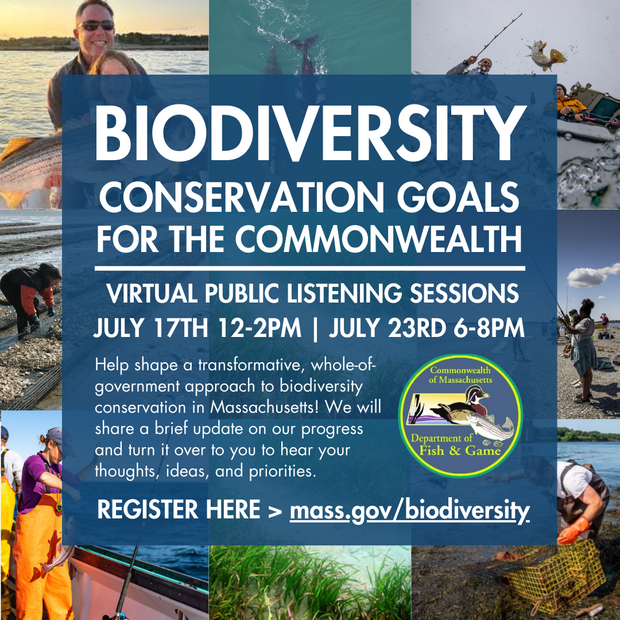 BIODIVERSITY
CONSERVATION GOALS FOR THE COMMONWEALTH

VIRTUAL PUBLIC LISTENING SESSIONS
JULY 17TH 12-2PM | JULY 23RD 6-8PM

Help shape a transformative, whole-of-government approach to biodiversity conservation in Massachusetts! We will share a brief update on our progress and turn it over to you to hear your thoughts, ideas, and priorities.

Commonwealth of Massachusetts
Department of Fish & Game

REGISTER HERE > mass.gov/biodiversity